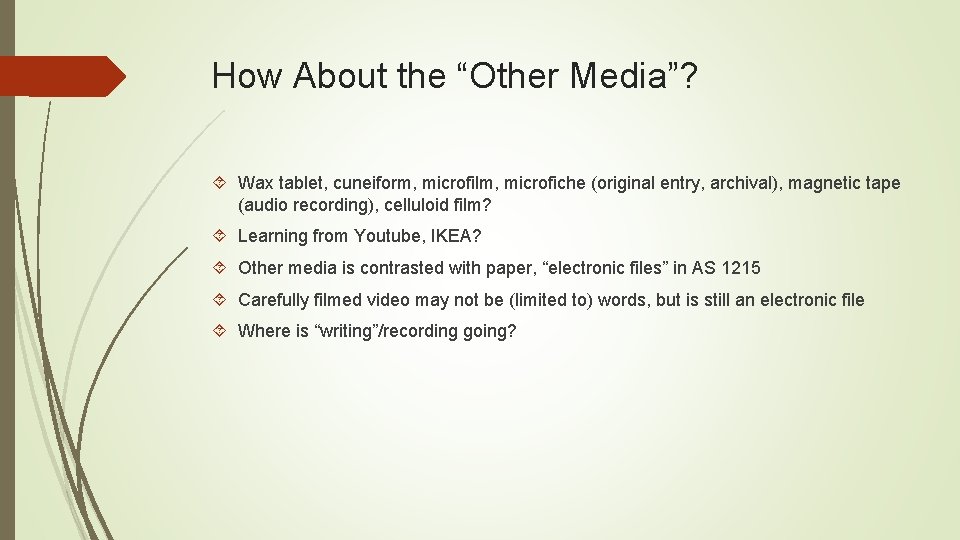 How About the “Other Media”?

Wax tablet, cuneiform, microfilm, microfiche (original entry, archival), magnetic tape (audio recording), celluloid film?

Learning from Youtube, IKEA?

Other media is contrasted with paper, “electronic files” in AS 1215

Carefully filmed video may not be (limited to) words, but is still an electronic file

Where is “writing”/recording going?